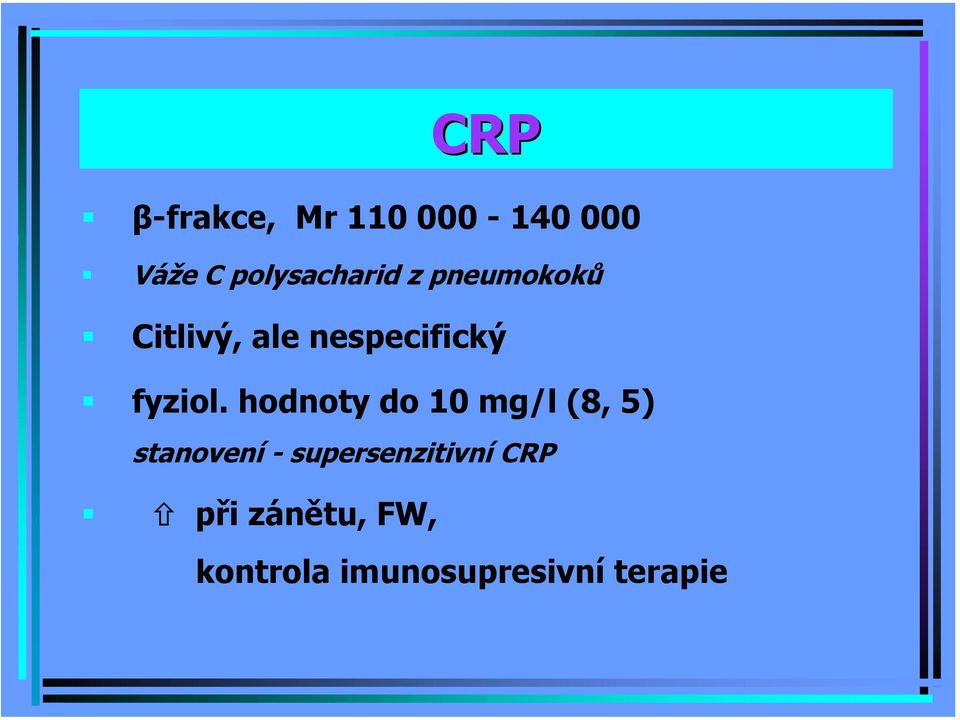 CRP

β-frakce, Mr 110 000 - 140 000

Váže C polysacharid z pneumokoků

Citlivý, ale nespecifický

fyziol. hodnoty do 10 mg/l (8, 5)

stanovení - supersenzitivní CRP

⇧ při zánětu, FW,

kontrola imunosupresivní terapie